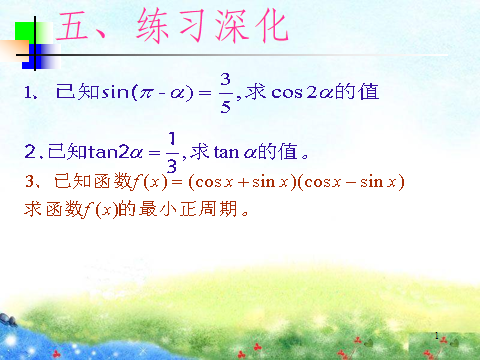 五、练习深化

1、已知$\sin(\pi-\alpha)=\frac{3}{5}$,求$\cos 2\alpha$的值

2.已知$\tan 2\alpha=\frac{1}{3}$,求$\tan\alpha$的值。

3、已知函数$f(x)=(\cos x+\sin x)(\cos x-\sin x)$
求函数$f(x)$的最小正周期。

1